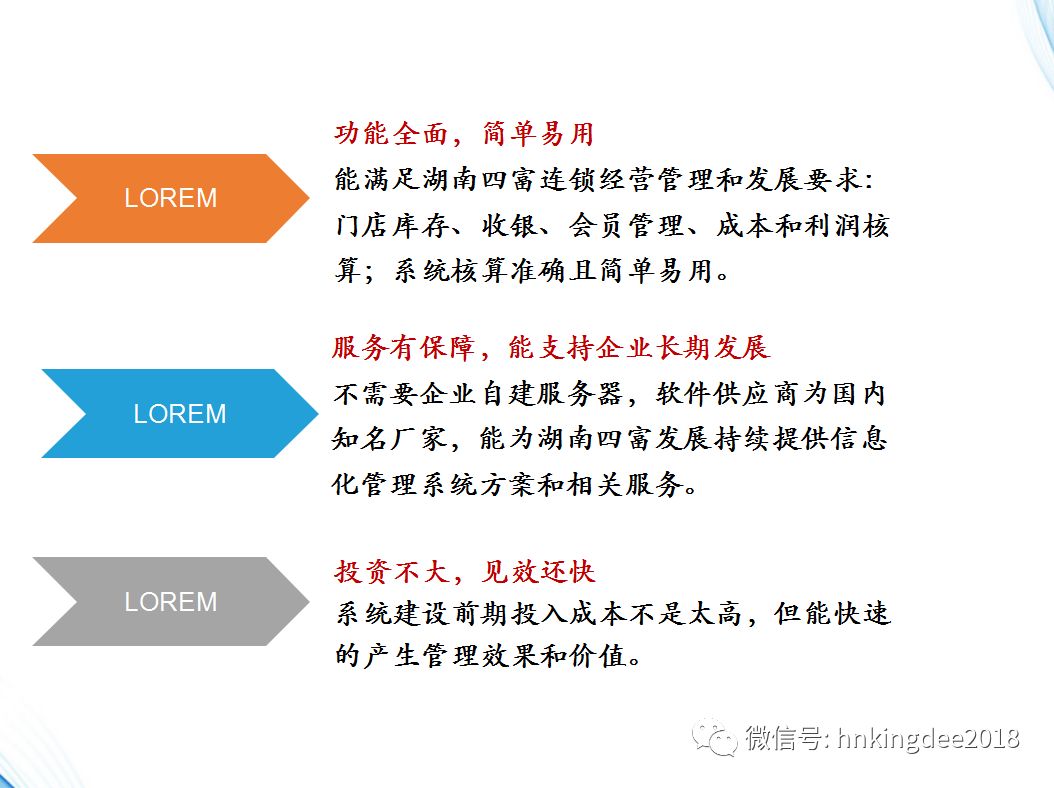 LOREM

功能全面，简单易用

能满足湖南四富连锁经营管理和发展要求：门店库存、收银、会员管理、成本和利润核算；系统核算准确且简单易用。

LOREM

服务有保障，能支持企业长期发展

不需要企业自建服务器，软件供应商为国内知名厂家，能为湖南四富发展持续提供信息化管理系统方案和相关服务。

LOREM

投资不大，见效还快

系统建设前期投入成本不是太高，但能快速的产生管理效果和价值。

微信号: hnkingdee2018